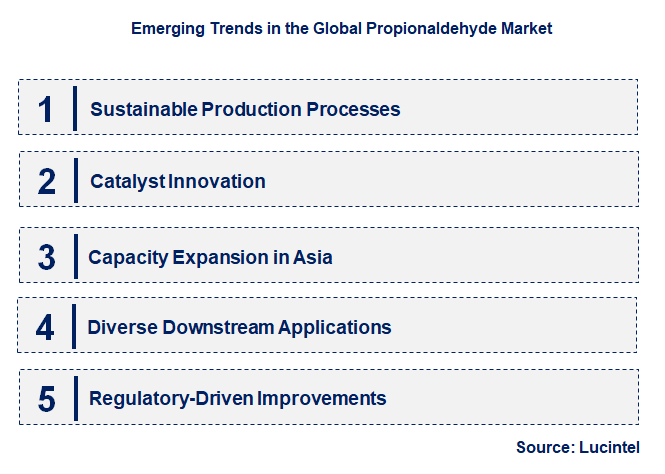 Emerging Trends in the Global Propionaldehyde Market

1 Sustainable Production Processes

2 Catalyst Innovation

3 Capacity Expansion in Asia

4 Diverse Downstream Applications

5 Regulatory-Driven Improvements

Source: Lucintel